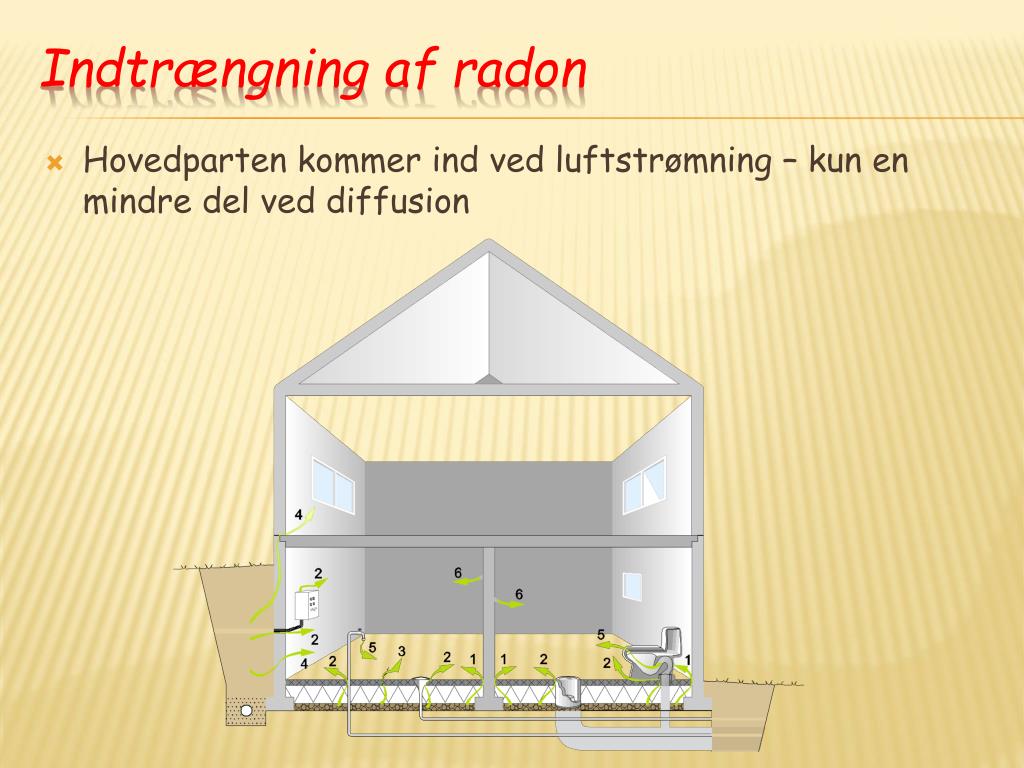 Indtrængning af radon

Hovedparten kommer ind ved luftstrømning – kun en mindre del ved diffusion

4
2
6
6
2
5
4
2
5
3
2
1
1
2
2
1